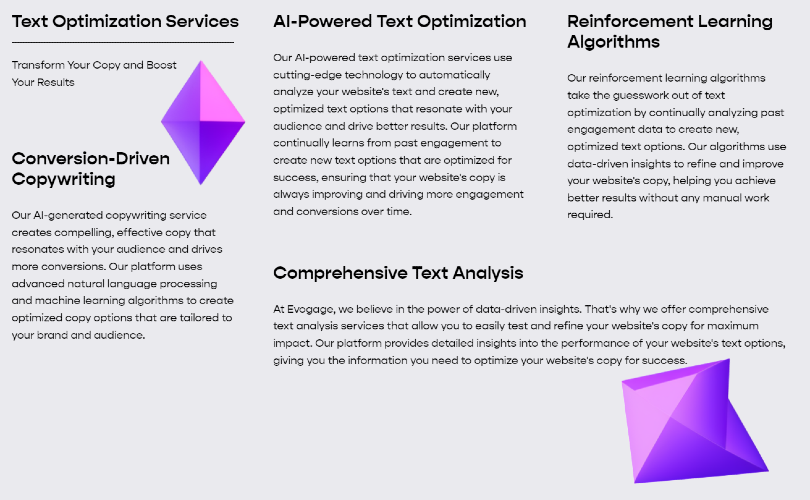 Text Optimization Services

Transform Your Copy and Boost Your Results

Conversion-Driven Copywriting

Our AI-generated copywriting service creates compelling, effective copy that resonates with your audience and drives more conversions. Our platform uses advanced natural language processing and machine learning algorithms to create optimized copy options that are tailored to your brand and audience.

AI-Powered Text Optimization

Our AI-powered text optimization services use cutting-edge technology to automatically analyze your website's text and create new, optimized text options that resonate with your audience and drive better results. Our platform continually learns from past engagement to create new text options that are optimized for success, ensuring that your website's copy is always improving and driving more engagement and conversions over time.

Reinforcement Learning Algorithms

Our reinforcement learning algorithms take the guesswork out of text optimization by continually analyzing past engagement data to create new, optimized text options. Our algorithms use data-driven insights to refine and improve your website's copy, helping you achieve better results without any manual work required.

Comprehensive Text Analysis

At Evogage, we believe in the power of data-driven insights. That's why we offer comprehensive text analysis services that allow you to easily test and refine your website's copy for maximum impact. Our platform provides detailed insights into the performance of your website's text options, giving you the information you need to optimize your website's copy for success.